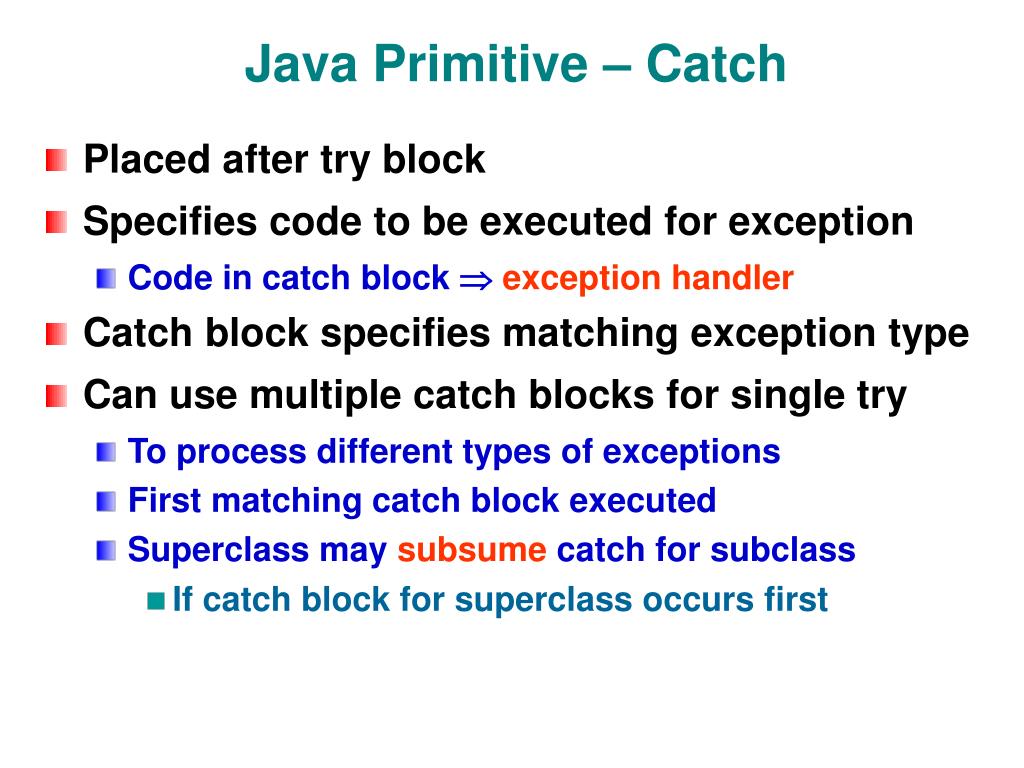 Java Primitive – Catch

Placed after try block

Specifies code to be executed for exception

Code in catch block $\Rightarrow$ exception handler

Catch block specifies matching exception type

Can use multiple catch blocks for single try

To process different types of exceptions

First matching catch block executed

Superclass may subsume catch for subclass

If catch block for superclass occurs first